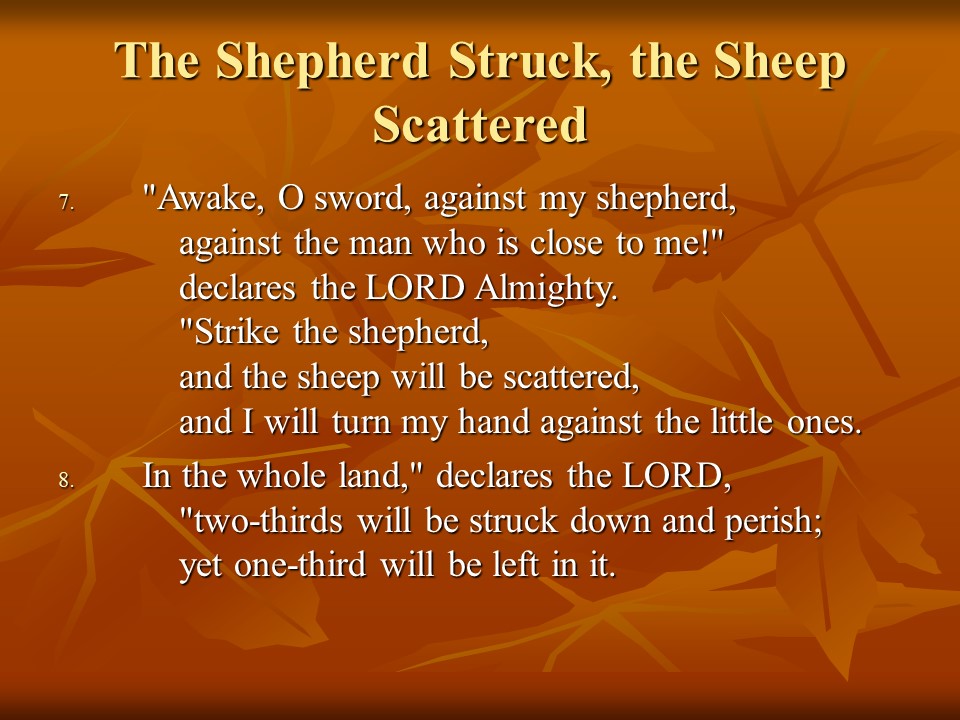 The Shepherd Struck, the Sheep Scattered

7. "Awake, O sword, against my shepherd,
against the man who is close to me!"
declares the LORD Almighty.
"Strike the shepherd,
and the sheep will be scattered,
and I will turn my hand against the little ones.

8. In the whole land," declares the LORD,
"two-thirds will be struck down and perish;
yet one-third will be left in it.